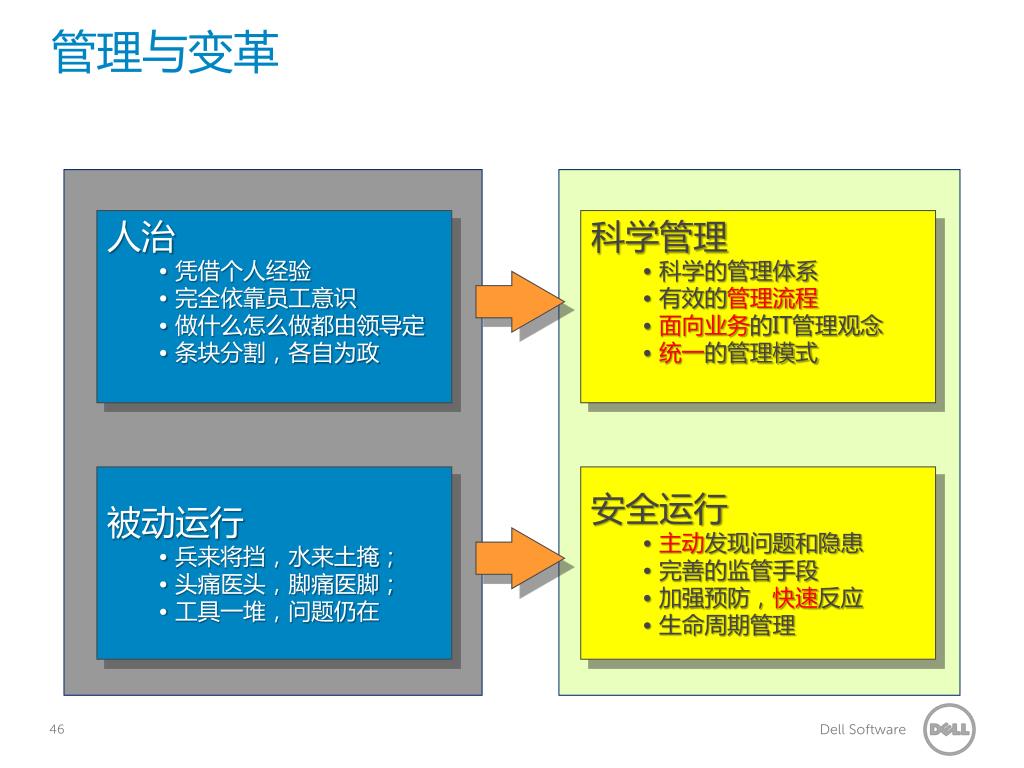 管理与变革

人治
• 凭借个人经验
• 完全依靠员工意识
• 做什么怎么做都由领导定
• 条块分割，各自为政

被动运行
• 兵来将挡，水来土掩；
• 头痛医头，脚痛医脚；
• 工具一堆，问题仍在

科学管理
• 科学的管理体系
• 有效的管理流程
• 面向业务的IT管理观念
• 统一的管理模式

安全运行
• 主动发现问题和隐患
• 完善的监管手段
• 加强预防，快速反应
• 生命周期管理

46

Dell Software

DELL